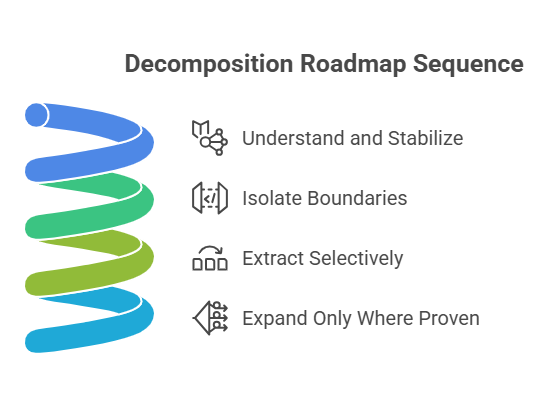 Decomposition Roadmap Sequence

Understand and Stabilize

Isolate Boundaries

Extract Selectively

Expand Only Where Proven